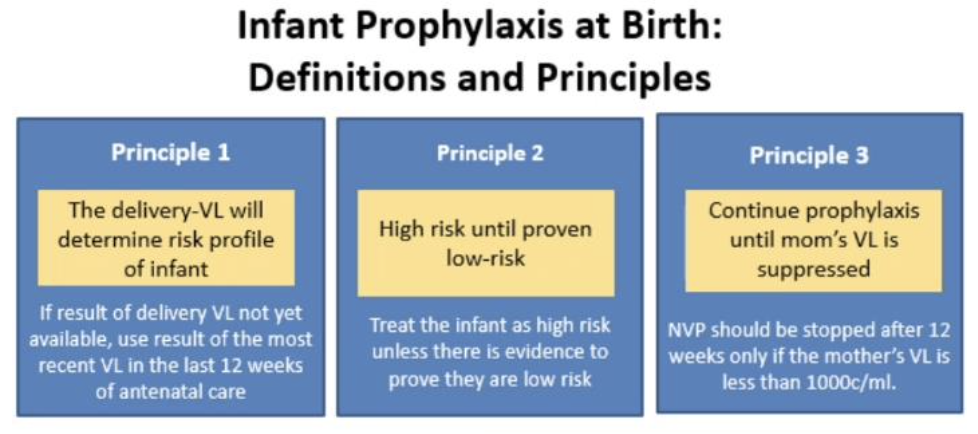 Infant Prophylaxis at Birth: Definitions and Principles

Principle 1

The delivery-VL will determine risk profile of infant

If result of delivery VL not yet available, use result of the most recent VL in the last 12 weeks of antenatal care

Principle 2

High risk until proven low-risk

Treat the infant as high risk unless there is evidence to prove they are low risk

Principle 3

Continue prophylaxis until mom's VL is suppressed

NVP should be stopped after 12 weeks only if the mother's VL is less than 1000c/ml.